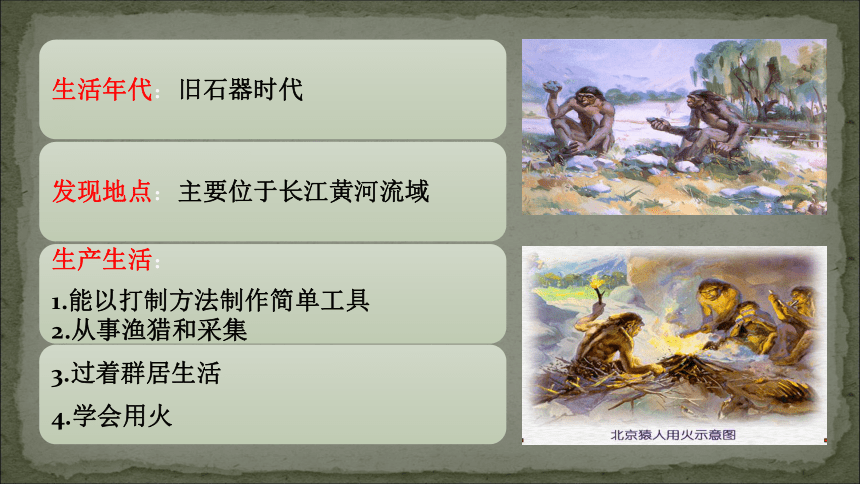 生活年代：旧石器时代

发现地点：主要位于长江黄河流域

生产生活：

1.能以打制方法制作简单工具
2.从事渔猎和采集

3.过着群居生活

4.学会用火

北京猿人用火示意图